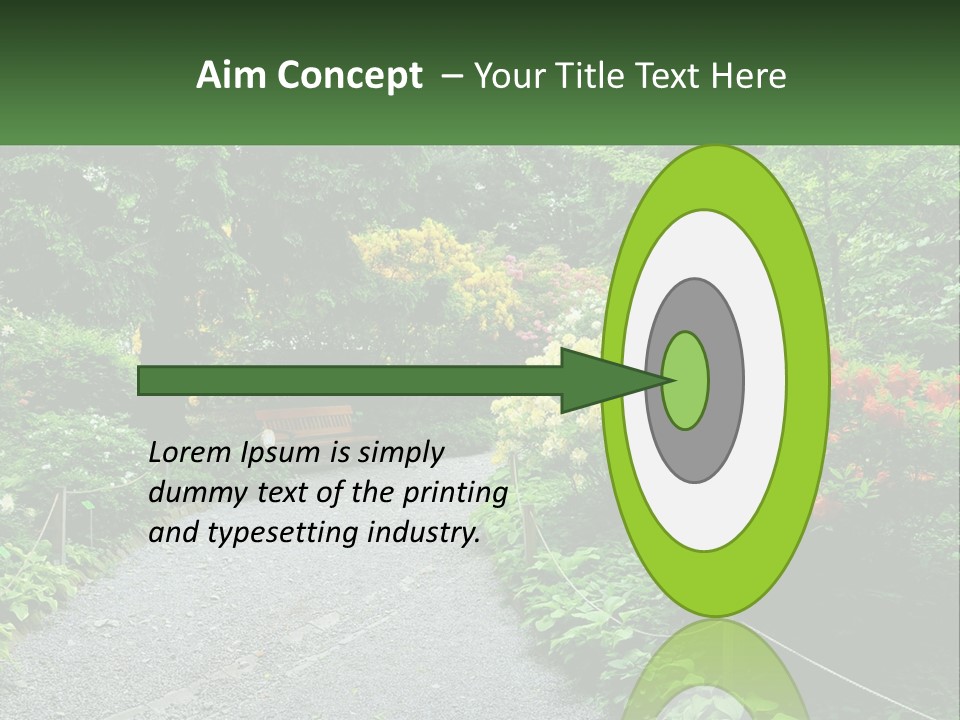 Aim Concept – Your Title Text Here

Lorem Ipsum is simply dummy text of the printing and typesetting industry.